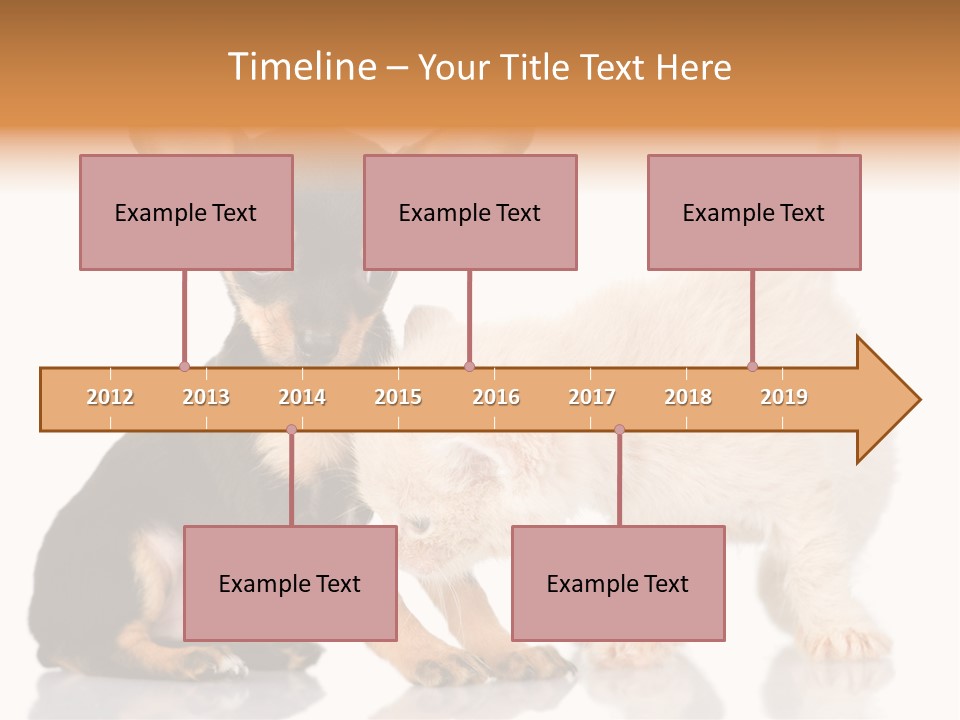 Timeline – Your Title Text Here

Example Text

Example Text

Example Text

2012 2013 2014 2015 2016 2017 2018 2019

Example Text

Example Text